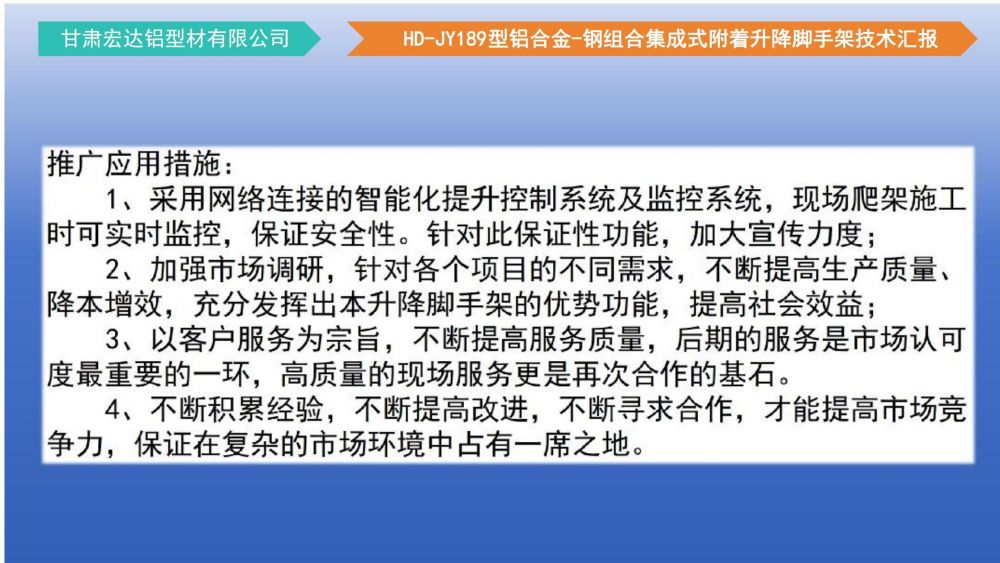 甘肃宏达铝型材有限公司

HD-JY189型铝合金-钢组合集成式附着升降脚手架技术汇报

推广应用措施：

1、采用网络连接的智能化提升控制系统及监控系统，现场爬架施工时可实时监控，保证安全性。针对此保证性功能，加大宣传力度；

2、加强市场调研，针对各个项目的不同需求，不断提高生产质量、降本增效，充分发挥出本升降脚手架的优势功能，提高社会效益；

3、以客户服务为宗旨，不断提高服务质量，后期的服务是市场认可度最重要的一环，高质量的现场服务更是再次合作的基石。

4、不断积累经验，不断提高改进，不断寻求合作，才能提高市场竞争力，保证在复杂的市场环境中占有一席之地。